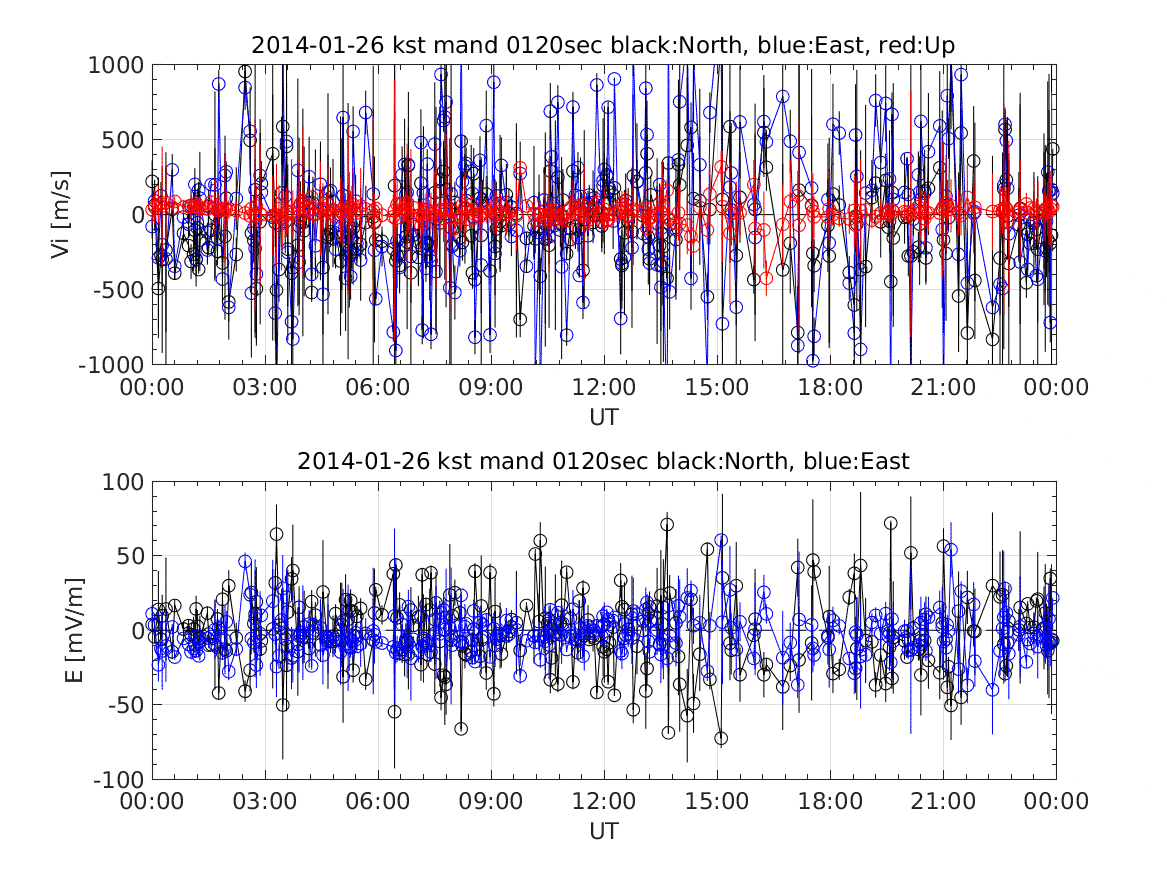 2014-01-26 kst mand 0120sec black:North, blue:East, red:Up

Vi [m/s]

1000
500
0
-500
-1000

00:00 03:00 06:00 09:00 12:00 15:00 18:00 21:00 00:00

UT

2014-01-26 kst mand 0120sec black:North, blue:East

E [mV/m]

100
50
0
-50
-100

00:00 03:00 06:00 09:00 12:00 15:00 18:00 21:00 00:00

UT